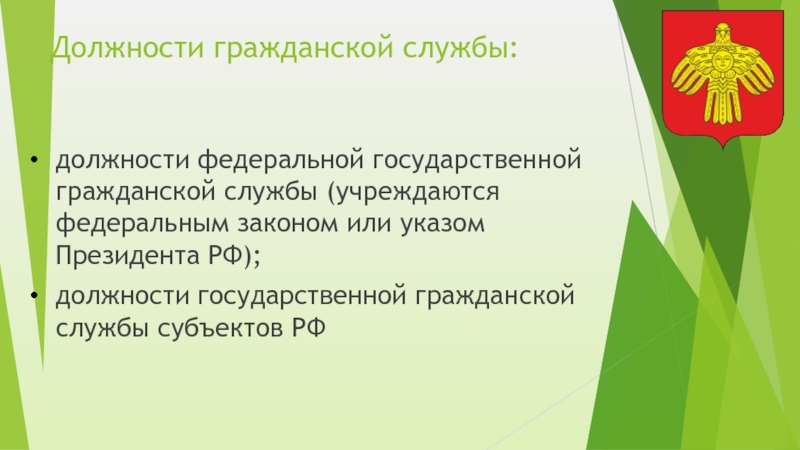 Должности гражданской службы:

• должности федеральной государственной гражданской службы (учреждаются федеральным законом или указом Президента РФ);
• должности государственной гражданской службы субъектов РФ